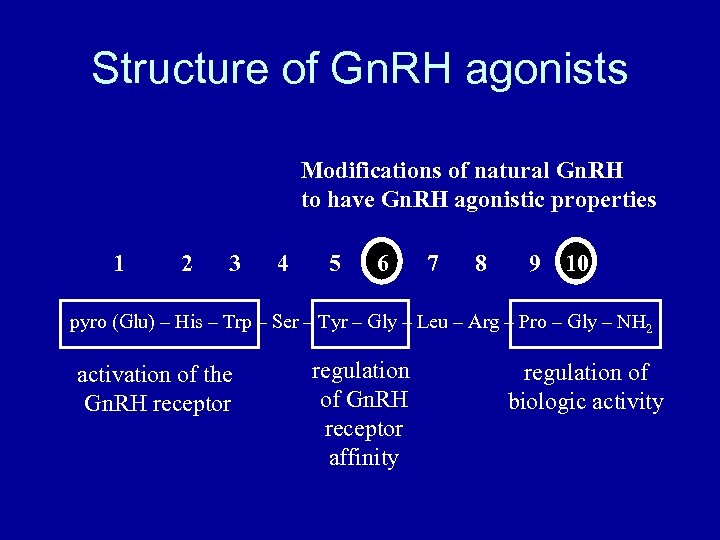 Structure of GnRH agonists

Modifications of natural GnRH to have GnRH agonistic properties

1 2 3 4 5 6 7 8 9 10

pyro (Glu) – His – Trp – Ser – Tyr – Gly – Leu – Arg – Pro – Gly – $NH_2$

activation of the GnRH receptor

regulation of GnRH receptor affinity

regulation of biologic activity